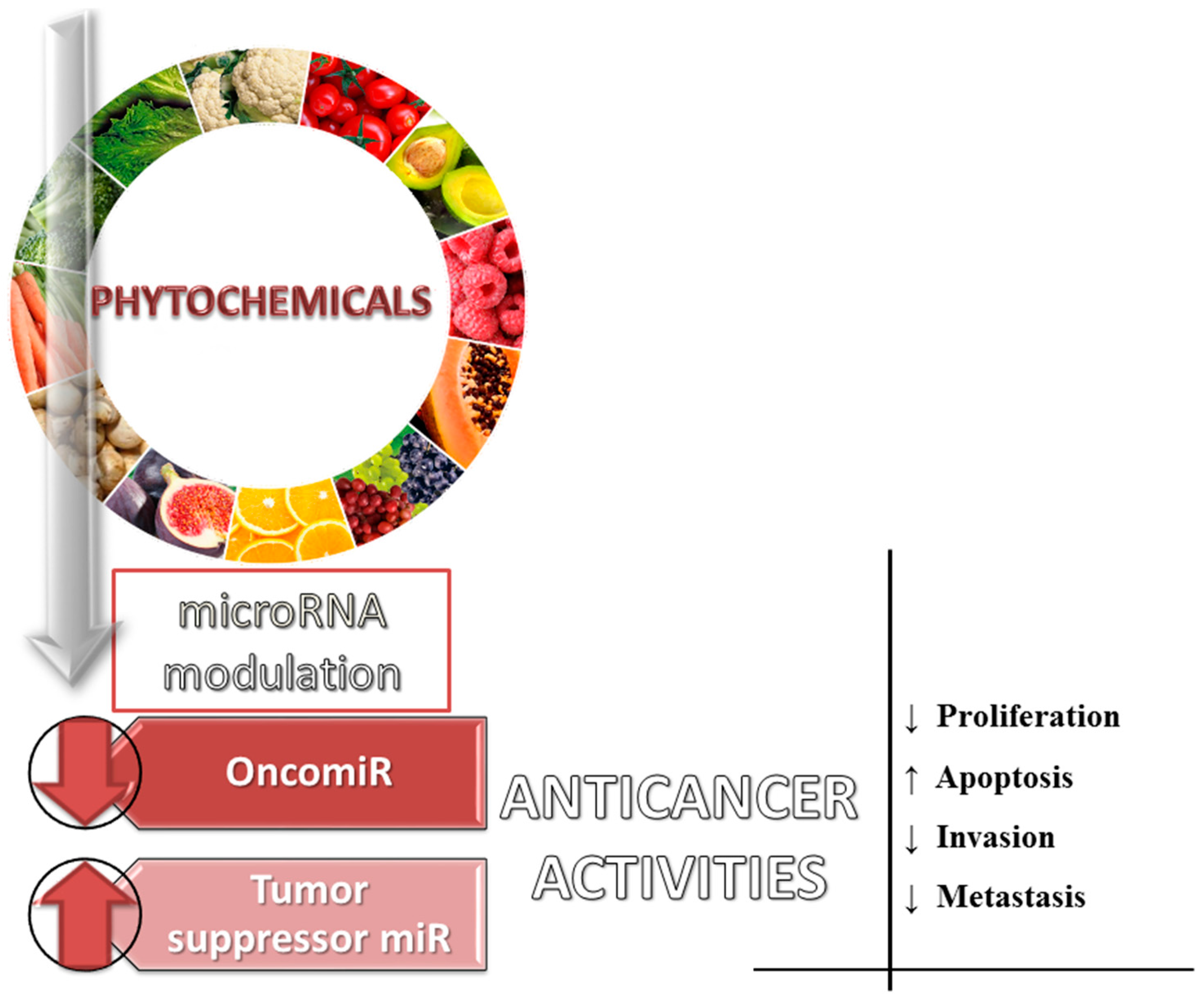 PHYTOCHEMICALS

microRNA modulation

OncomiR

Tumor suppressor miR

ANTICANCER ACTIVITIES

↓ Proliferation

↑ Apoptosis

↓ Invasion

↓ Metastasis